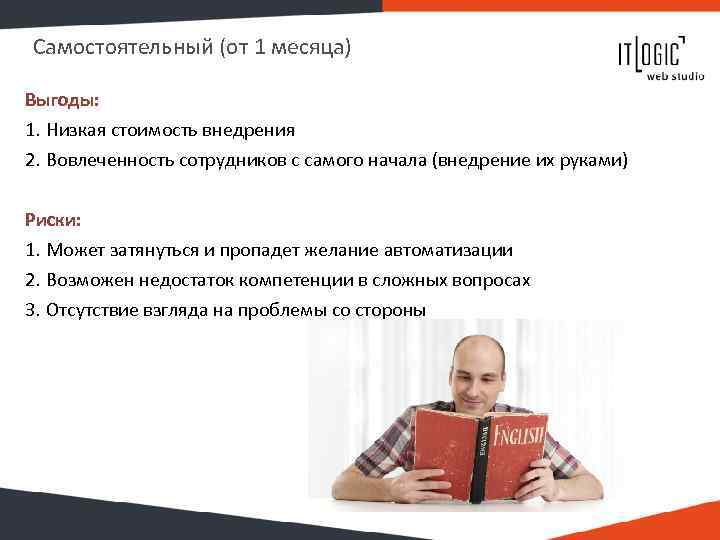 Самостоятельный (от 1 месяца)

IT LOGIC
web studio

Выгоды:

1. Низкая стоимость внедрения

2. Вовлеченность сотрудников с самого начала (внедрение их руками)

Риски:

1. Может затянуться и пропадет желание автоматизации

2. Возможен недостаток компетенции в сложных вопросах

3. Отсутствие взгляда на проблемы со стороны

ENGLISH

ENGLISH